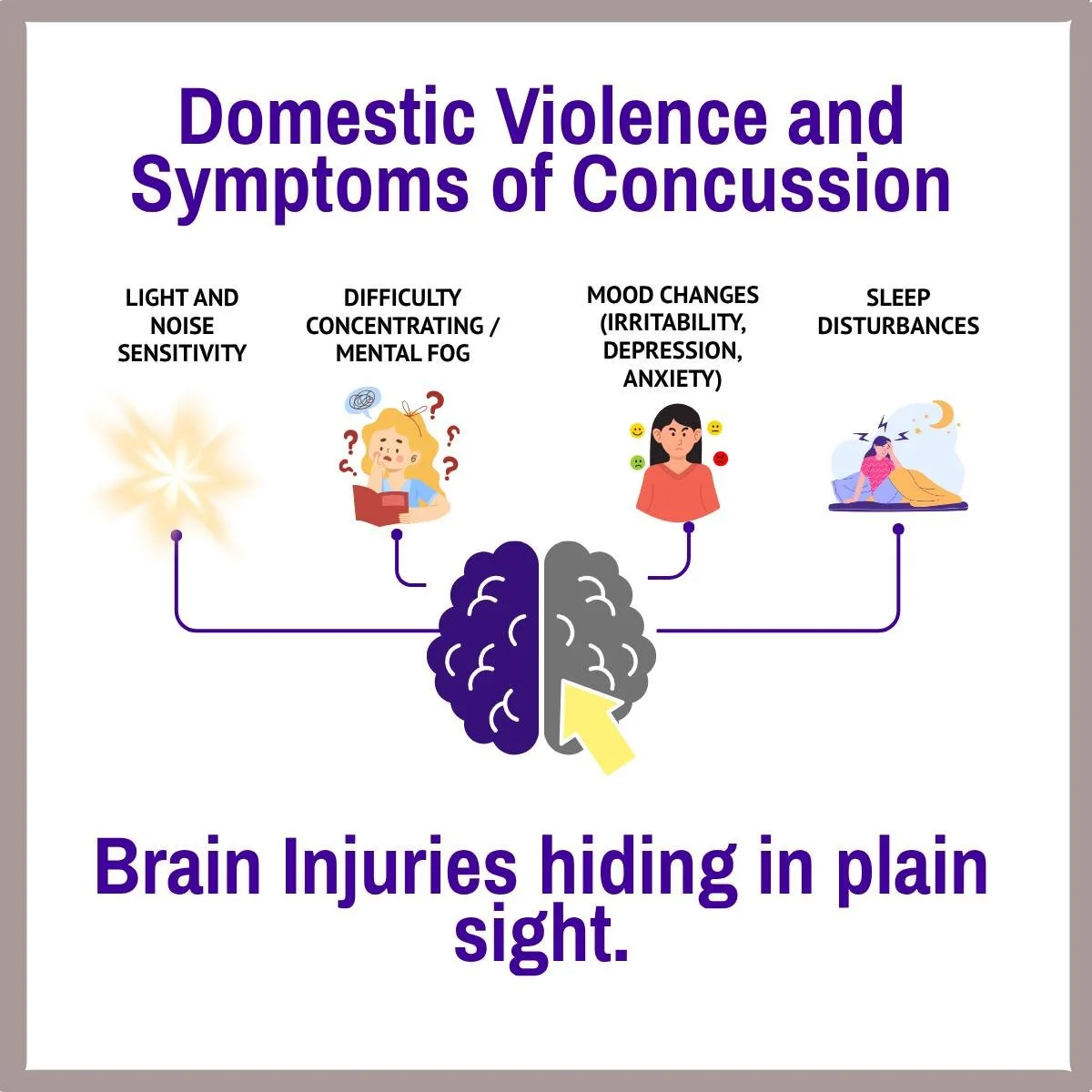 Domestic Violence and Symptoms of Concussion

LIGHT AND NOISE SENSITIVITY

DIFFICULTY CONCENTRATING / MENTAL FOG

MOOD CHANGES (IRRITABILITY, DEPRESSION, ANXIETY)

SLEEP DISTURBANCES

Brain Injuries hiding in plain sight.